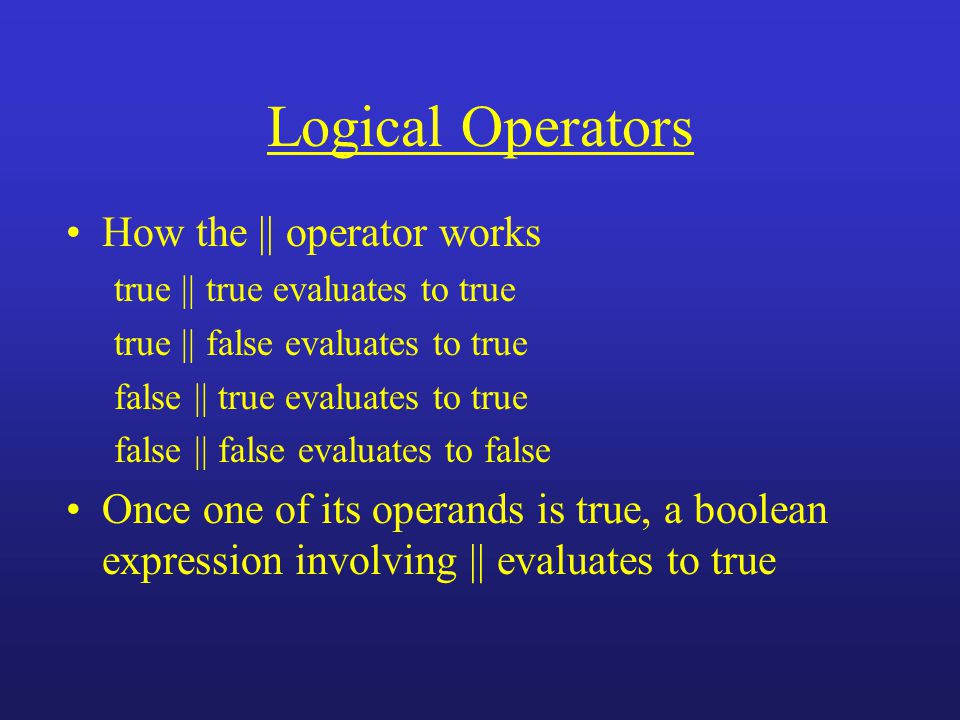 Logical Operators

• How the || operator works

true || true evaluates to true

true || false evaluates to true

false || true evaluates to true

false || false evaluates to false

• Once one of its operands is true, a boolean expression involving || evaluates to true